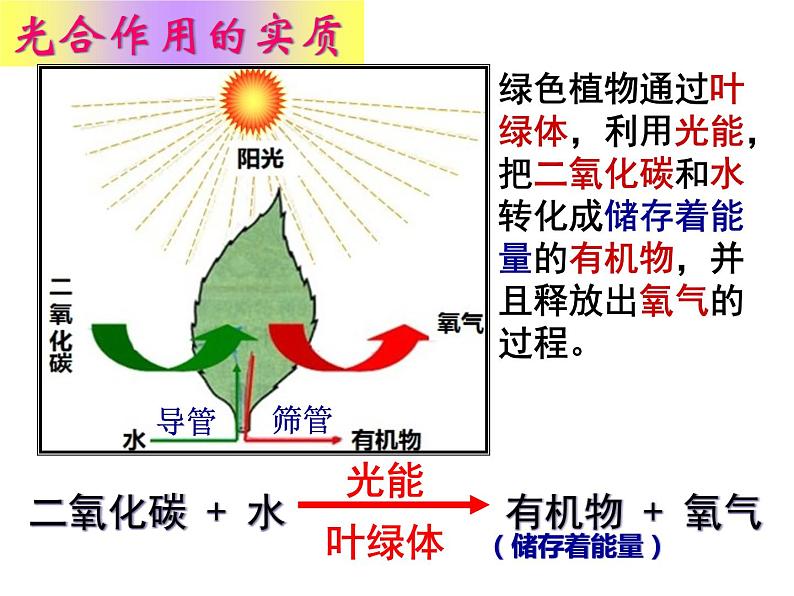 光合作用的实质

阳光

二氧化碳

氧气

导管

筛管

水

有机物

绿色植物通过叶绿体，利用光能，把二氧化碳和水转化成储存着能量的有机物，并且释放出氧气的过程。

二氧化碳 + 水 $\xrightarrow[\text{叶绿体}]{\text{光能}}$ 有机物 + 氧气
（储存着能量）